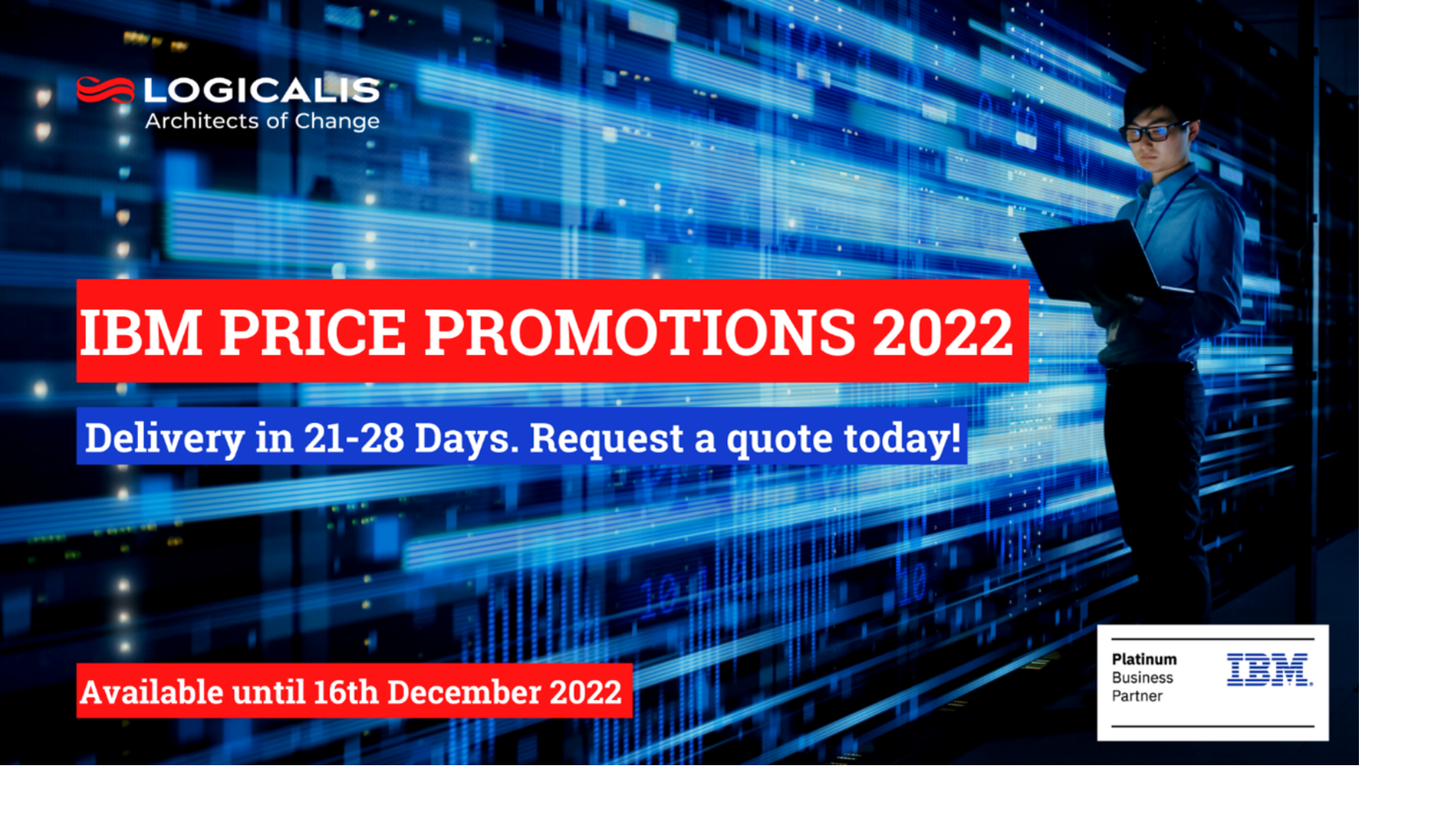 LOGICALIS
Architects of Change

IBM PRICE PROMOTIONS 2022

Delivery in 21-28 Days. Request a quote today!

Available until 16th December 2022

Platinum
Business
Partner

IBM